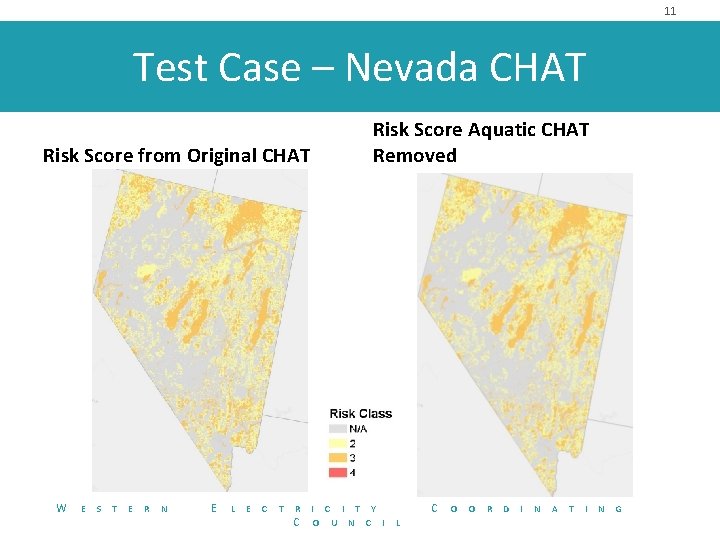 11

Test Case – Nevada CHAT

Risk Score from Original CHAT

Risk Score Aquatic CHAT Removed

Risk Class
N/A
2
3
4

WESTERN ELECTRICITY COORDINATING COUNCIL